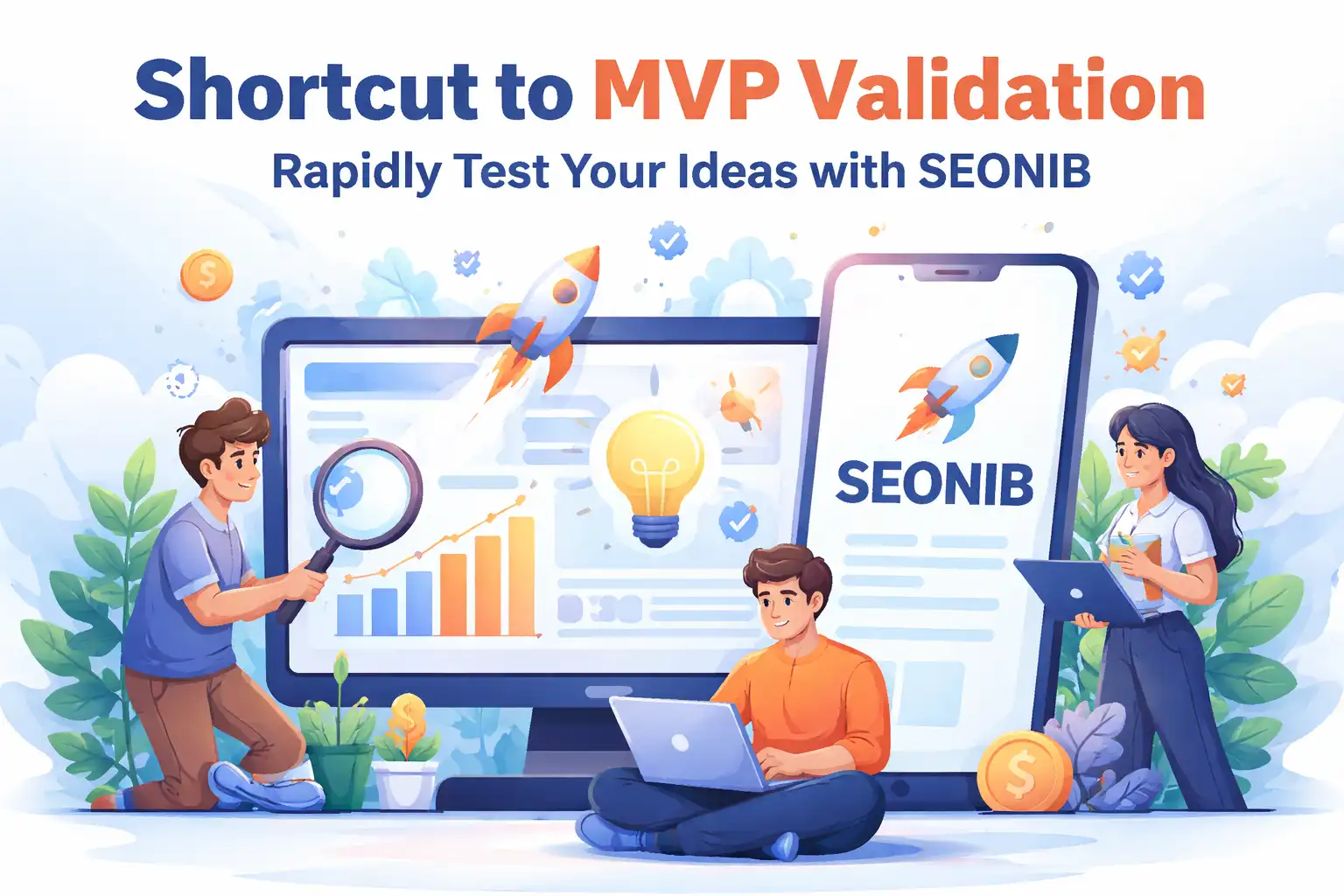 Shortcut to MVP Validation

Rapidly Test Your Ideas with SEONIB

SEONIB